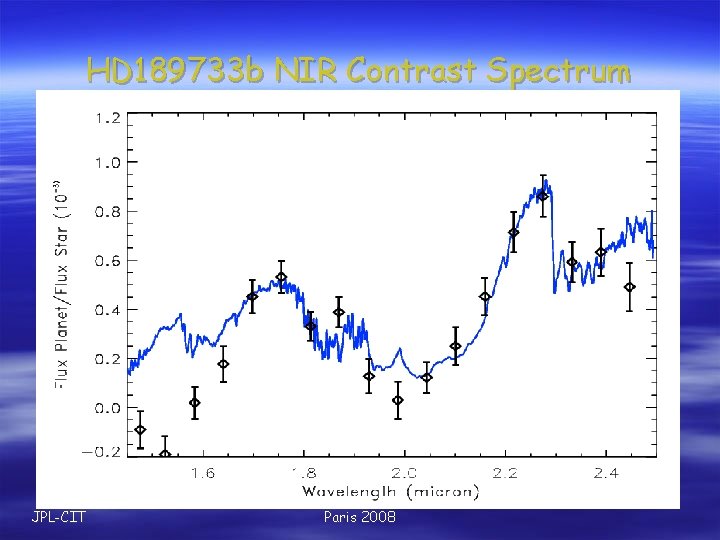 HD189733b NIR Contrast Spectrum

Flux Planet/Flux Star ($10^{-3}$)

1.2
1.0
0.8
0.6
0.4
0.2
0.0
−0.2

1.6
1.8
2.0
2.2
2.4

Wavelength (micron)

JPL-CIT

Paris 2008